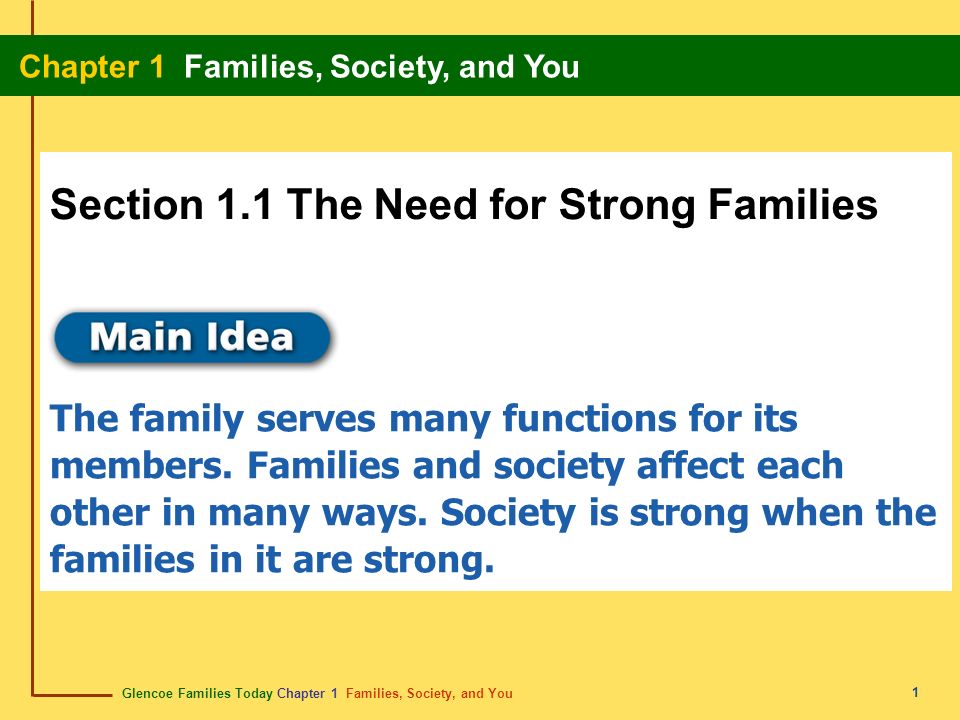 Chapter 1 Families, Society, and You

Section 1.1 The Need for Strong Families

Main Idea

The family serves many functions for its members. Families and society affect each other in many ways. Society is strong when the families in it are strong.

Glencoe Families Today Chapter 1 Families, Society, and You

1